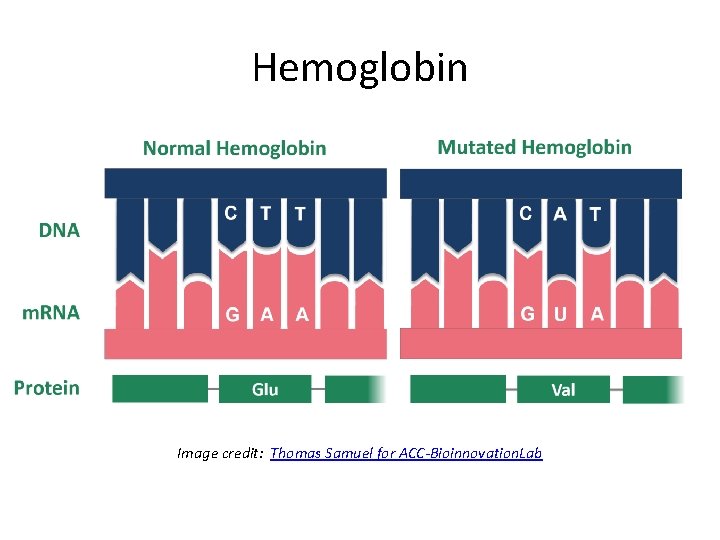 Hemoglobin

Normal Hemoglobin

Mutated Hemoglobin

DNA

C T T

C A T

mRNA

G A A

G U A

Protein

Glu

Val

Image credit: Thomas Samuel for ACC-BioinnovationLab